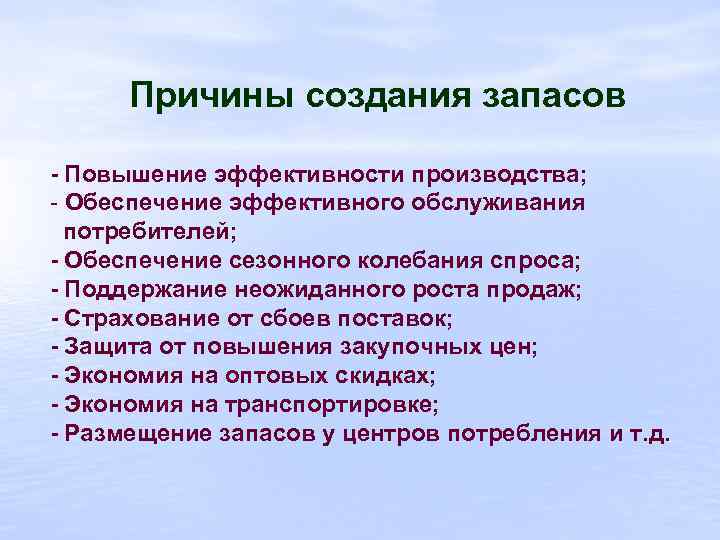 Причины создания запасов

- Повышение эффективности производства;
- Обеспечение эффективного обслуживания потребителей;
- Обеспечение сезонного колебания спроса;
- Поддержание неожиданного роста продаж;
- Страхование от сбоев поставок;
- Защита от повышения закупочных цен;
- Экономия на оптовых скидках;
- Экономия на транспортировке;
- Размещение запасов у центров потребления и т.д.